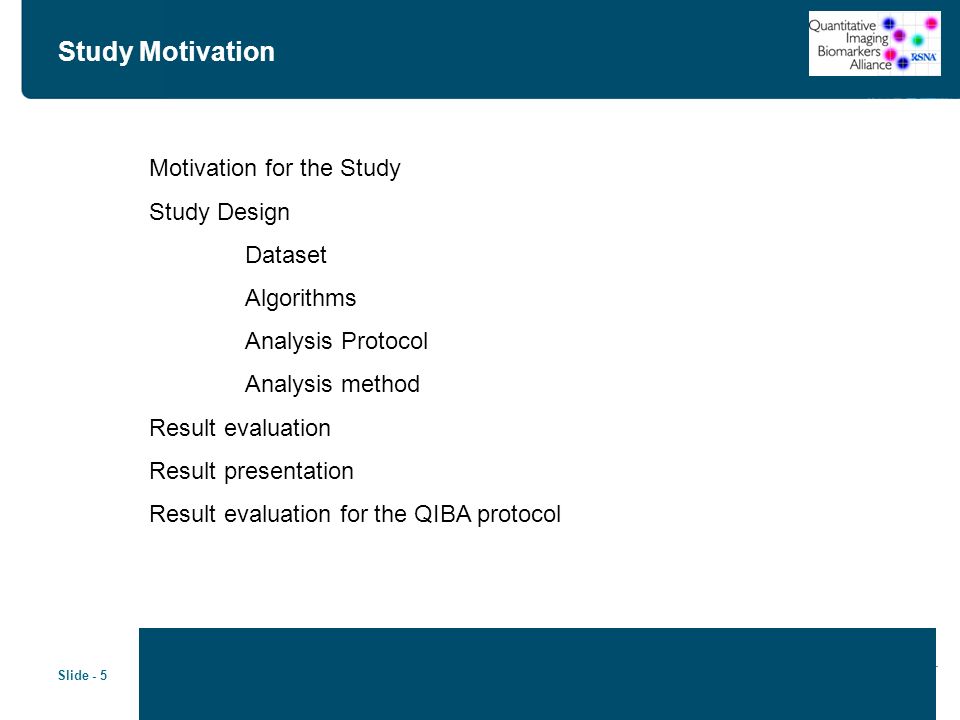 Study Motivation

Quantitative Imaging Biomarkers Alliance RSNA

Motivation for the Study

Study Design

Dataset

Algorithms

Analysis Protocol

Analysis method

Result evaluation

Result presentation

Result evaluation for the QIBA protocol

Slide - 5